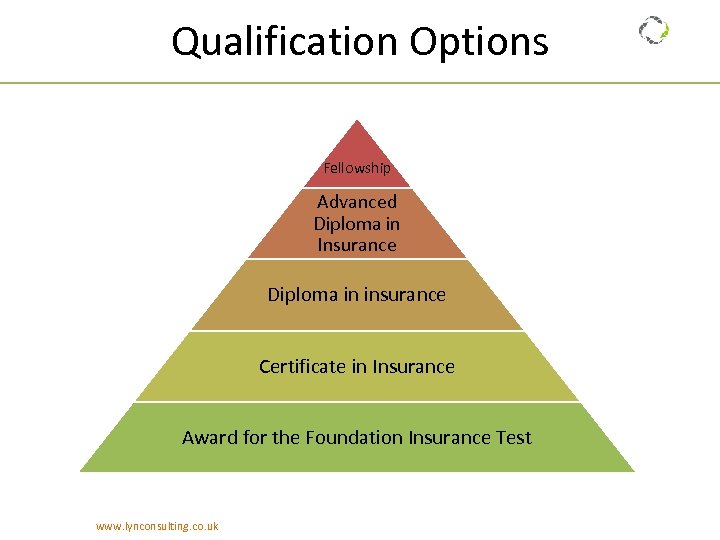 Qualification Options

Fellowship

Advanced Diploma in Insurance

Diploma in insurance

Certificate in Insurance

Award for the Foundation Insurance Test

www.lynconsulting.co.uk